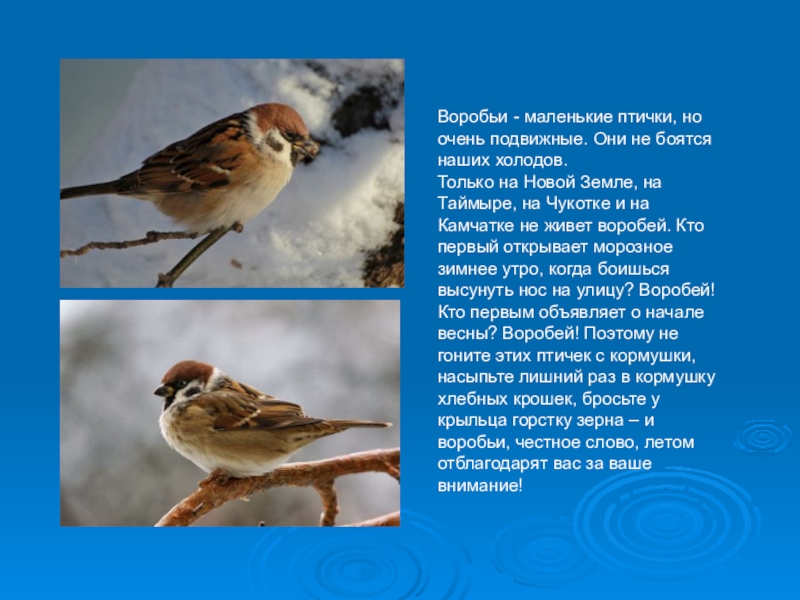 Воробьи - маленькие птички, но очень подвижные. Они не боятся наших холодов.
Только на Новой Земле, на Таймыре, на Чукотке и на Камчатке не живет воробей. Кто первый открывает морозное зимнее утро, когда боишься высунуть нос на улицу? Воробей! Кто первым объявляет о начале весны? Воробей! Поэтому не гоните этих птичек с кормушки, насыпьте лишний раз в кормушку хлебных крошек, бросьте у крыльца горстку зерна – и воробьи, честное слово, летом отблагодарят вас за ваше внимание!